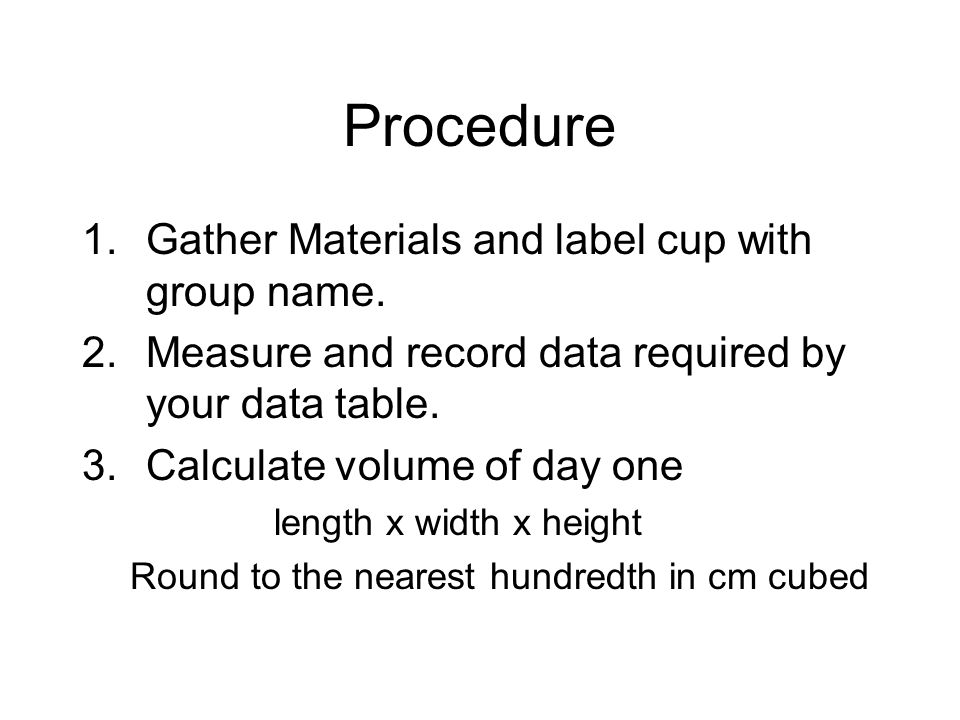 Procedure

1. Gather Materials and label cup with group name.
2. Measure and record data required by your data table.
3. Calculate volume of day one

length x width x height

Round to the nearest hundredth in cm cubed